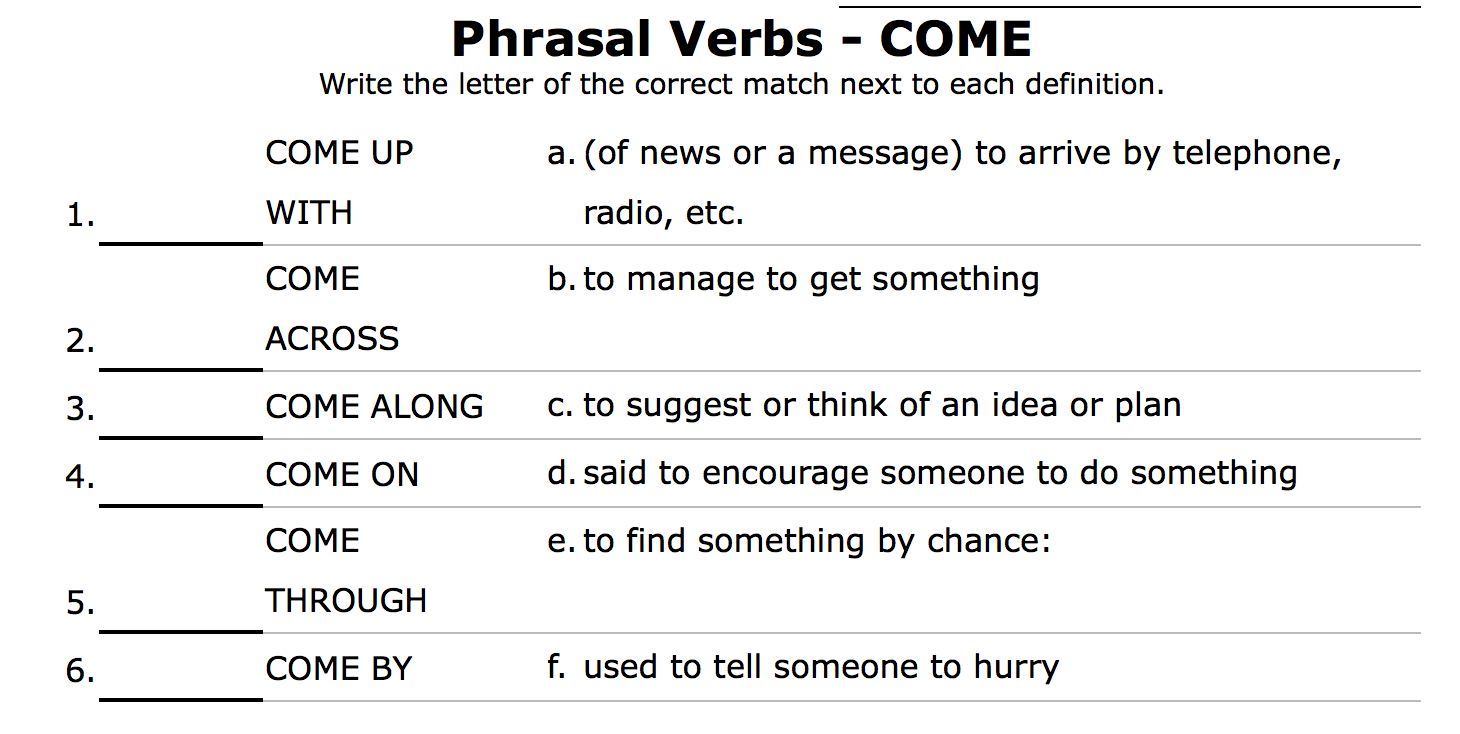 Phrasal Verbs - COME

Write the letter of the correct match next to each definition.

| | | |
|---|---|---|
| 1. ______ | COME UP WITH | a. (of news or a message) to arrive by telephone, radio, etc. |
| 2. ______ | COME ACROSS | b. to manage to get something |
| 3. ______ | COME ALONG | c. to suggest or think of an idea or plan |
| 4. ______ | COME ON | d. said to encourage someone to do something |
| 5. ______ | COME THROUGH | e. to find something by chance: |
| 6. ______ | COME BY | f. used to tell someone to hurry |